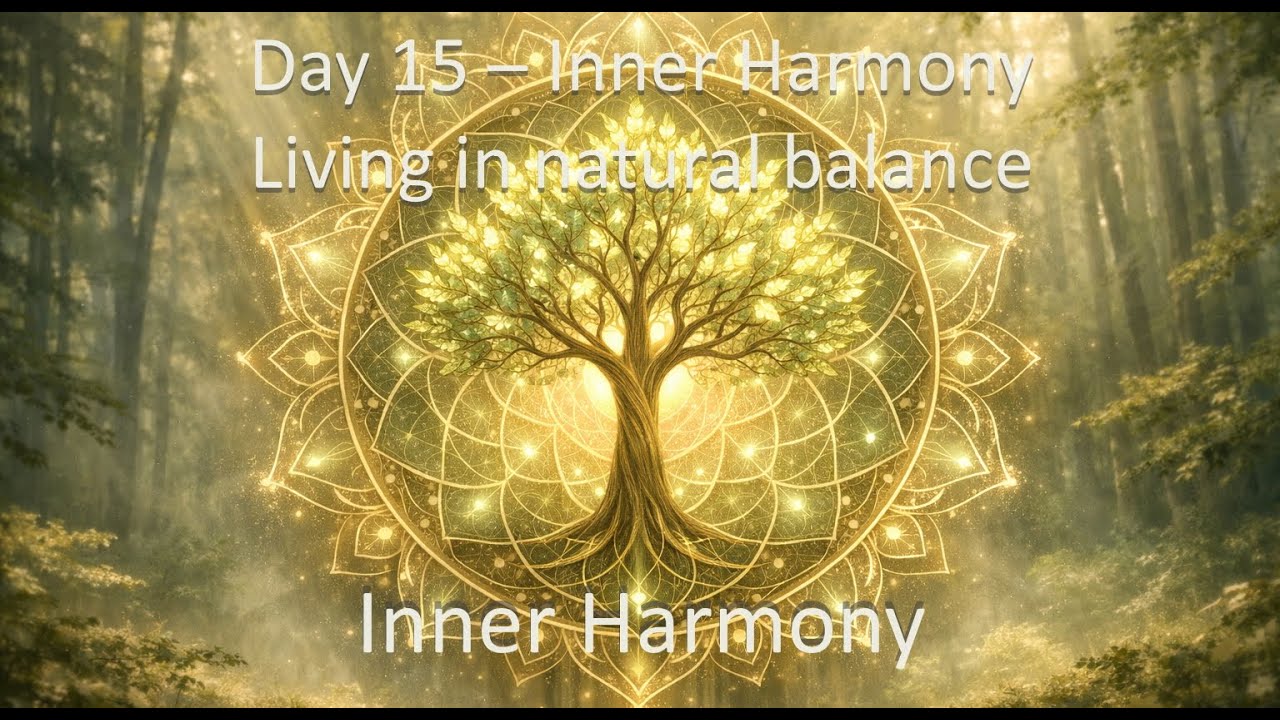 Day 15 – Inner Harmony
Living in natural balance

Inner Harmony